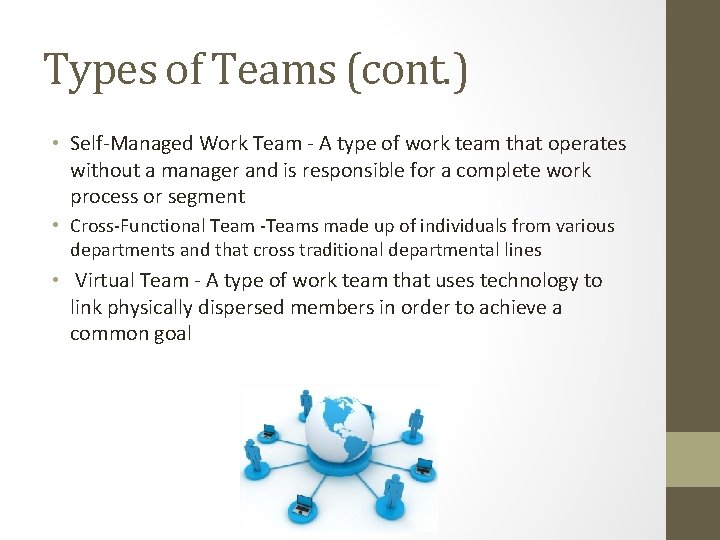 Types of Teams (cont.)

• Self-Managed Work Team - A type of work team that operates without a manager and is responsible for a complete work process or segment

• Cross-Functional Team -Teams made up of individuals from various departments and that cross traditional departmental lines

• Virtual Team - A type of work team that uses technology to link physically dispersed members in order to achieve a common goal